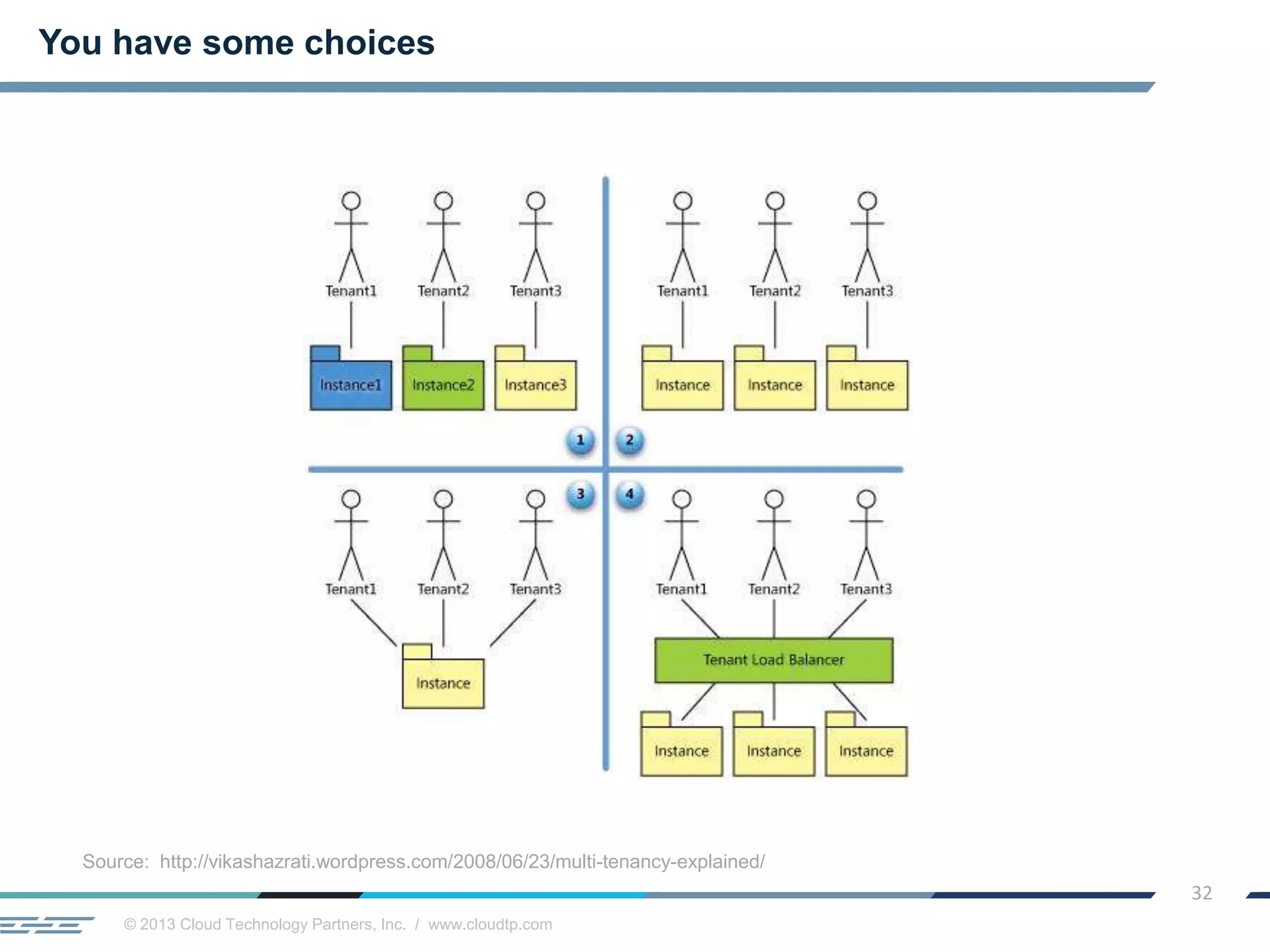 You have some choices

Tenant1 Tenant2 Tenant3

Instance1 Instance2 Instance3

Tenant1 Tenant2 Tenant3

Instance Instance Instance

1 2

3 4

Tenant1 Tenant2 Tenant3

Instance

Tenant1 Tenant2 Tenant3

Tenant Load Balancer

Instance Instance Instance

Source: http://vikashazrati.wordpress.com/2008/06/23/multi-tenancy-explained/

32

© 2013 Cloud Technology Partners, Inc. / www.cloudtp.com